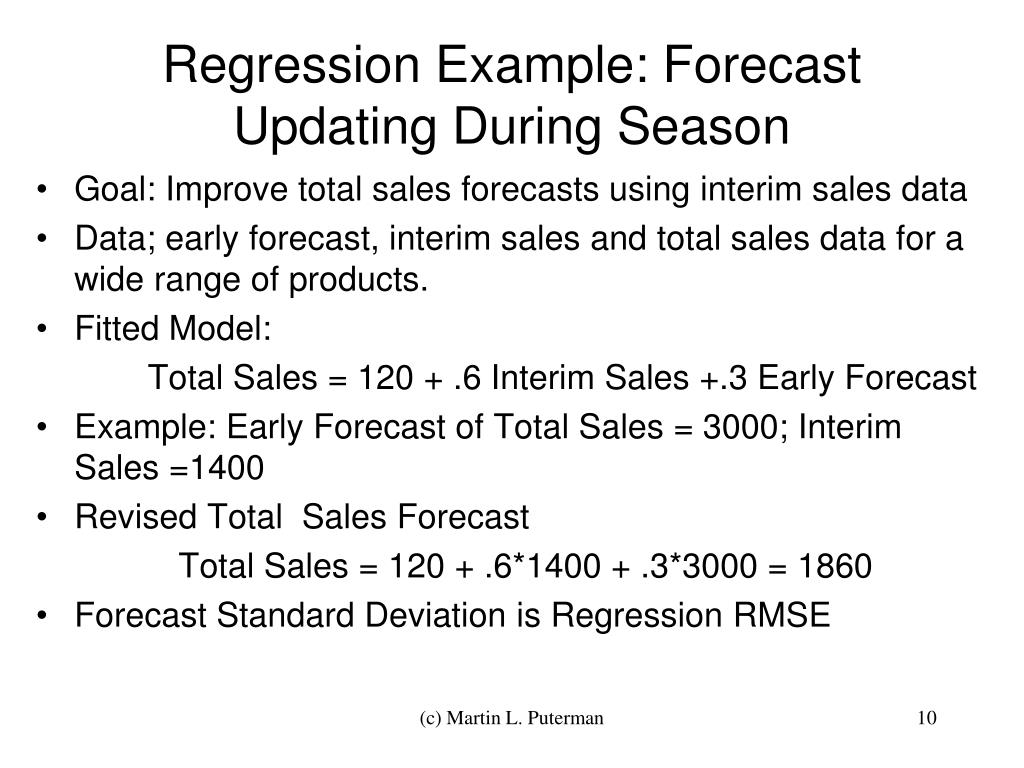 Regression Example: Forecast Updating During Season

• Goal: Improve total sales forecasts using interim sales data
• Data; early forecast, interim sales and total sales data for a wide range of products.
• Fitted Model:
Total Sales = 120 + .6 Interim Sales +.3 Early Forecast
• Example: Early Forecast of Total Sales = 3000; Interim Sales =1400
• Revised Total Sales Forecast
Total Sales = 120 + .6*1400 + .3*3000 = 1860
• Forecast Standard Deviation is Regression RMSE

(c) Martin L. Puterman

10